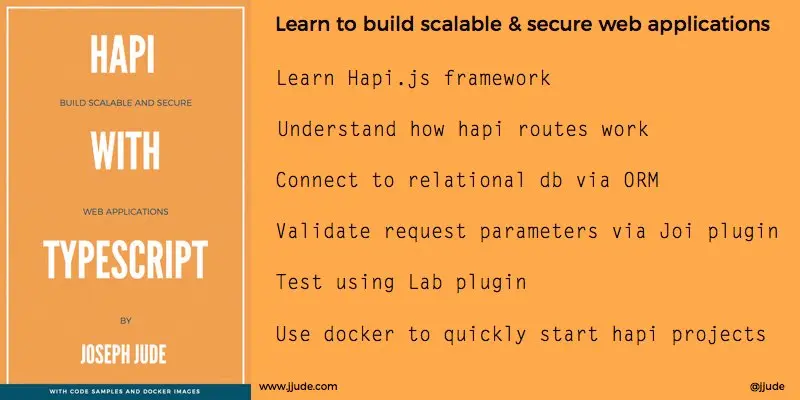 HAPI

BUILD SCALABLE AND SECURE

WITH

WEB APPLICATIONS

TYPESCRIPT

BY

JOSEPH JUDE

WITH CODE SAMPLES AND DOCKER IMAGES

Learn to build scalable & secure web applications

Learn Hapi.js framework

Understand how hapi routes work

Connect to relational db via ORM

Validate request parameters via Joi plugin

Test using Lab plugin

Use docker to quickly start hapi projects

www.jjude.com

@jjude